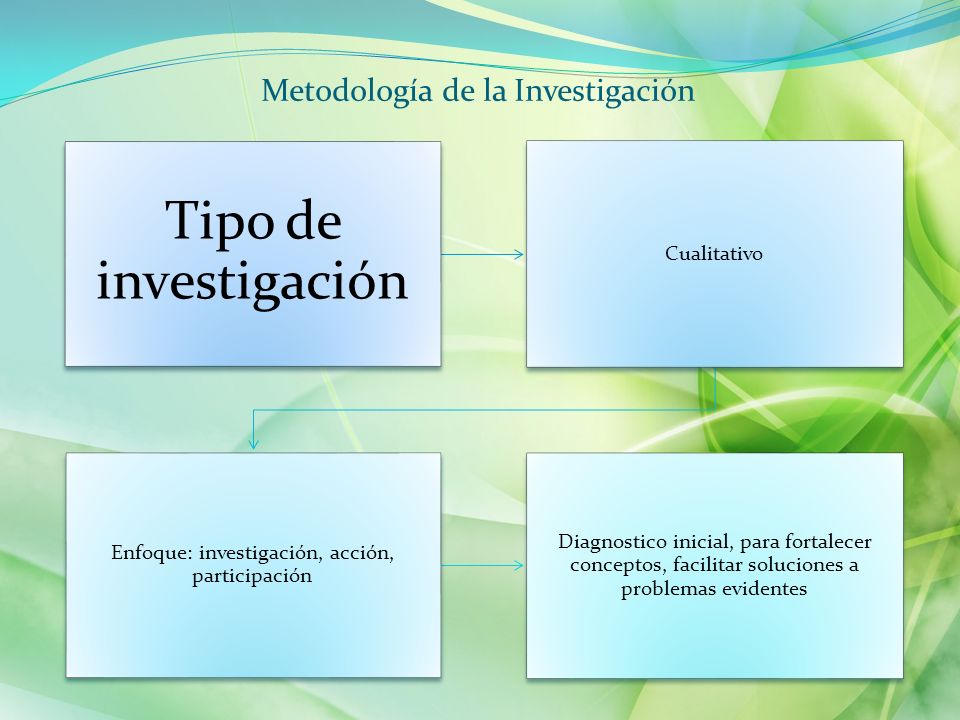 Metodología de la Investigación

Tipo de investigación

Cualitativo

Enfoque: investigación, acción, participación

Diagnostico inicial, para fortalecer conceptos, facilitar soluciones a problemas evidentes